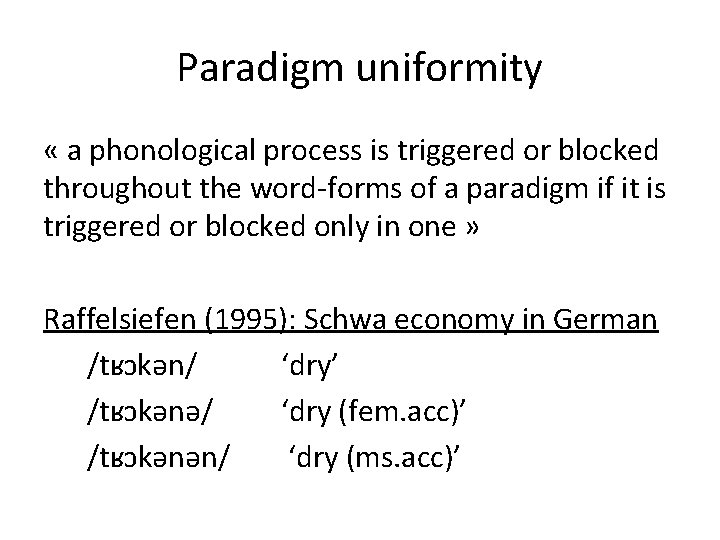 Paradigm uniformity

« a phonological process is triggered or blocked throughout the word-forms of a paradigm if it is triggered or blocked only in one »

Raffelsiefen (1995): Schwa economy in German

/tʁɔkən/ ‘dry’
/tʁɔkənə/ ‘dry (fem.acc)’
/tʁɔkənən/ ‘dry (ms.acc)’